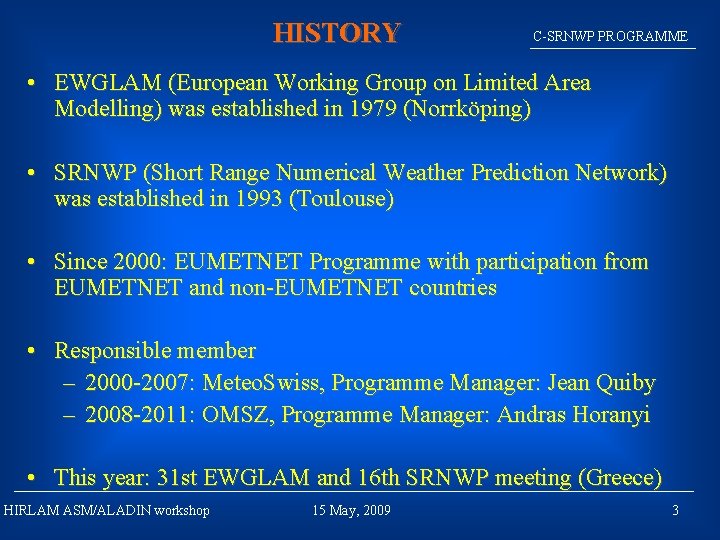 HISTORY

C-SRNWP PROGRAMME

• EWGLAM (European Working Group on Limited Area Modelling) was established in 1979 (Norrköping)

• SRNWP (Short Range Numerical Weather Prediction Network) was established in 1993 (Toulouse)

• Since 2000: EUMETNET Programme with participation from EUMETNET and non-EUMETNET countries

• Responsible member
– 2000-2007: MeteoSwiss, Programme Manager: Jean Quiby
– 2008-2011: OMSZ, Programme Manager: Andras Horanyi

• This year: 31st EWGLAM and 16th SRNWP meeting (Greece)

HIRLAM ASM/ALADIN workshop

15 May, 2009

3